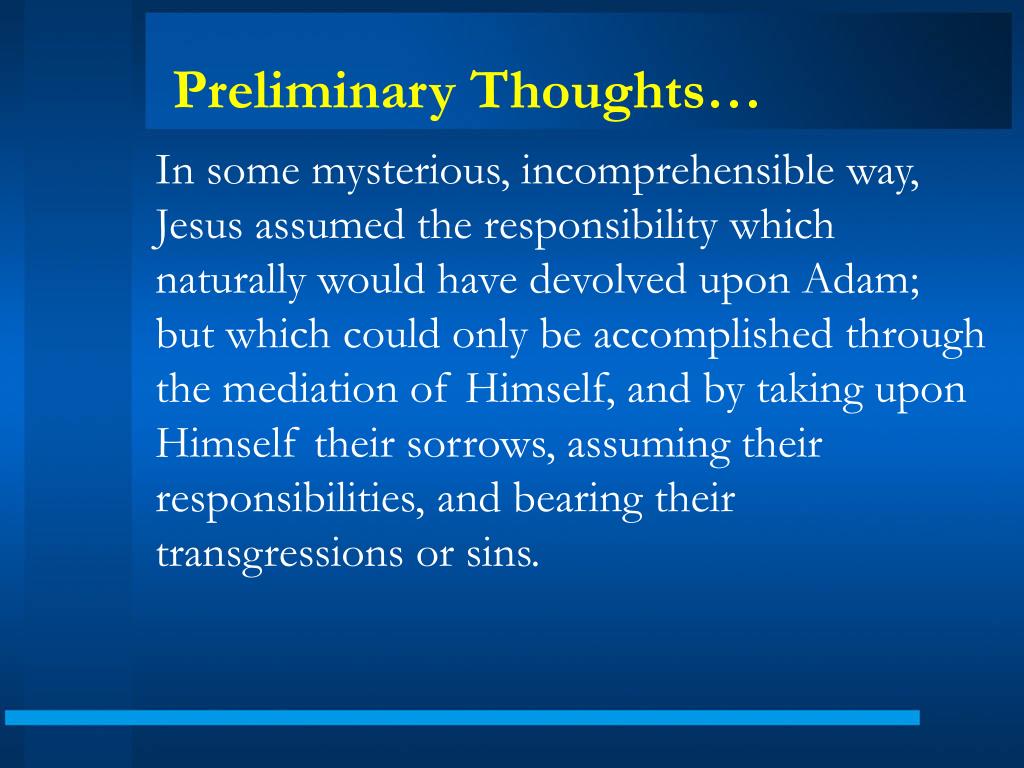 Preliminary Thoughts…

In some mysterious, incomprehensible way, Jesus assumed the responsibility which naturally would have devolved upon Adam; but which could only be accomplished through the mediation of Himself, and by taking upon Himself their sorrows, assuming their responsibilities, and bearing their transgressions or sins.